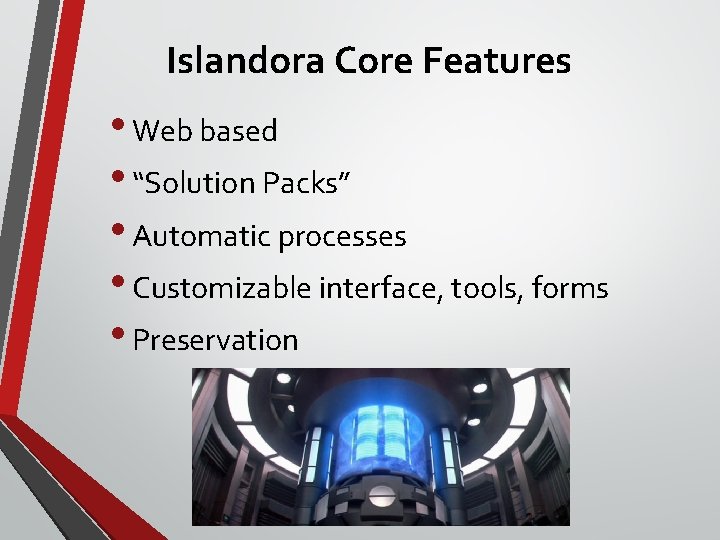 Islandora Core Features

• Web based
• “Solution Packs”
• Automatic processes
• Customizable interface, tools, forms
• Preservation